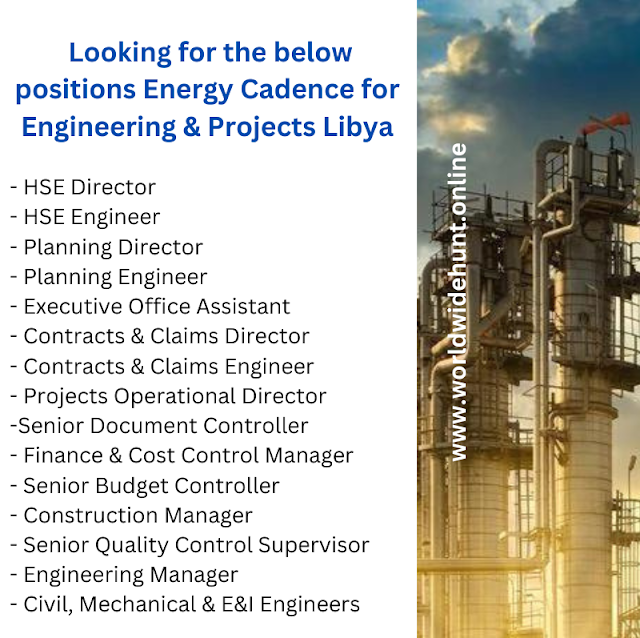 Looking for the below positions Energy Cadence for Engineering & Projects Libya

- HSE Director
- HSE Engineer
- Planning Director
- Planning Engineer
- Executive Office Assistant
- Contracts & Claims Director
- Contracts & Claims Engineer
- Projects Operational Director
-Senior Document Controller
- Finance & Cost Control Manager
- Senior Budget Controller
- Construction Manager
- Senior Quality Control Supervisor
- Engineering Manager
- Civil, Mechanical & E&I Engineers

www.worldwidehunt.online